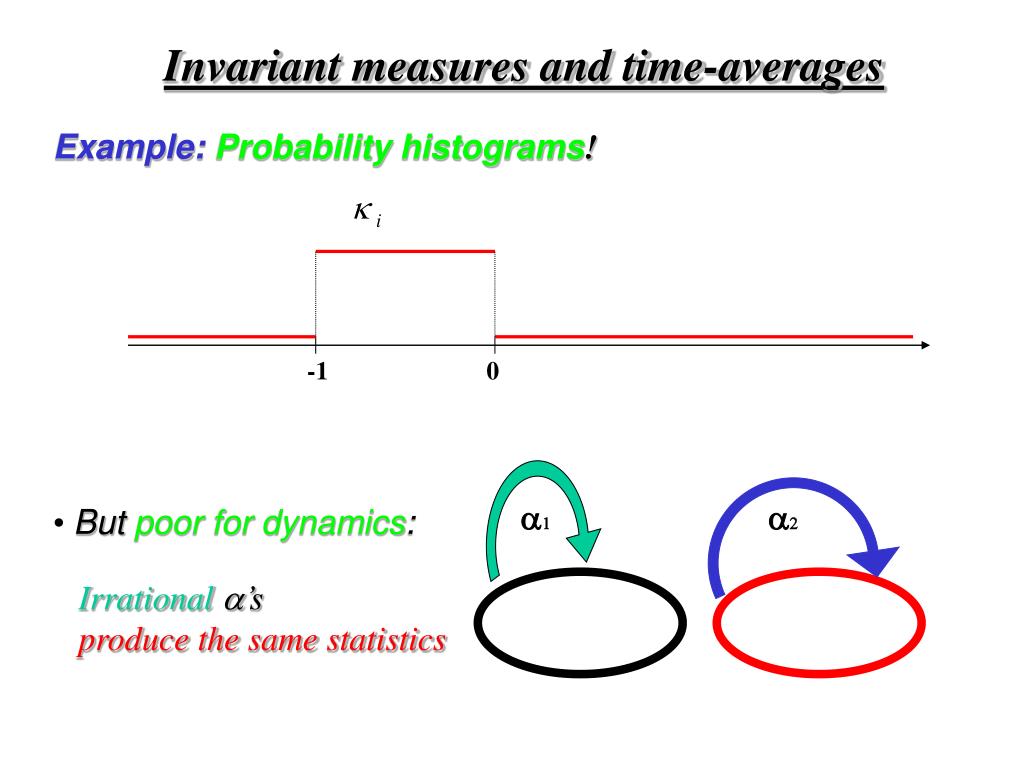 Invariant measures and time-averages

Example: Probability histograms!

$\kappa_i$

-1

0

• But poor for dynamics:

$\alpha_1$

$\alpha_2$

Irrational $\alpha$'s
produce the same statistics